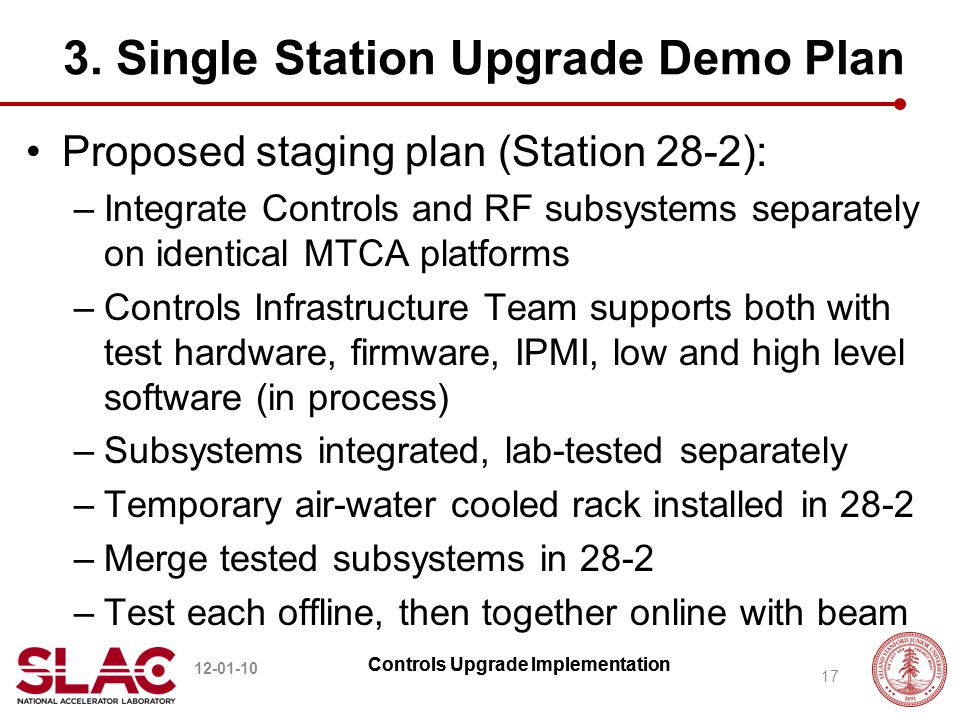 3. Single Station Upgrade Demo Plan

• Proposed staging plan (Station 28-2):
– Integrate Controls and RF subsystems separately on identical MTCA platforms
– Controls Infrastructure Team supports both with test hardware, firmware, IPMI, low and high level software (in process)
– Subsystems integrated, lab-tested separately
– Temporary air-water cooled rack installed in 28-2
– Merge tested subsystems in 28-2
– Test each offline, then together online with beam

SLAC NATIONAL ACCELERATOR LABORATORY

12-01-10

Controls Upgrade Implementation

17

LELAND STANFORD JUNIOR UNIVERSITY 1891